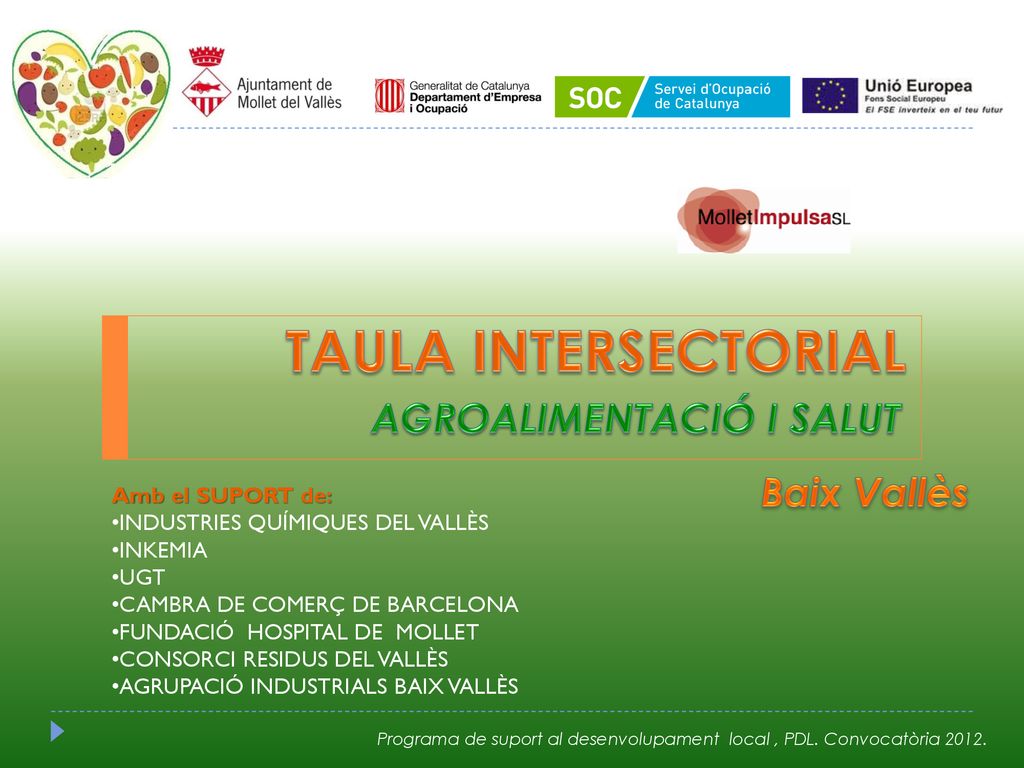 Ajuntament de Mollet del Vallès

Generalitat de Catalunya
Departament d'Empresa i Ocupació

SOC Servei d'Ocupació de Catalunya

Unió Europea
Fons Social Europeu
El FSE inverteix en el teu futur

MolletImpulsaSL

TAULA INTERSECTORIAL
AGROALIMENTACIÓ I SALUT

Baix Vallès

Amb el SUPORT de:
•INDUSTRIES QUÍMIQUES DEL VALLÈS
•INKEMIA
•UGT
•CAMBRA DE COMERÇ DE BARCELONA
•FUNDACIÓ HOSPITAL DE MOLLET
•CONSORCI RESIDUS DEL VALLÈS
•AGRUPACIÓ INDUSTRIALS BAIX VALLÈS

Programa de suport al desenvolupament local , PDL. Convocatòria 2012.